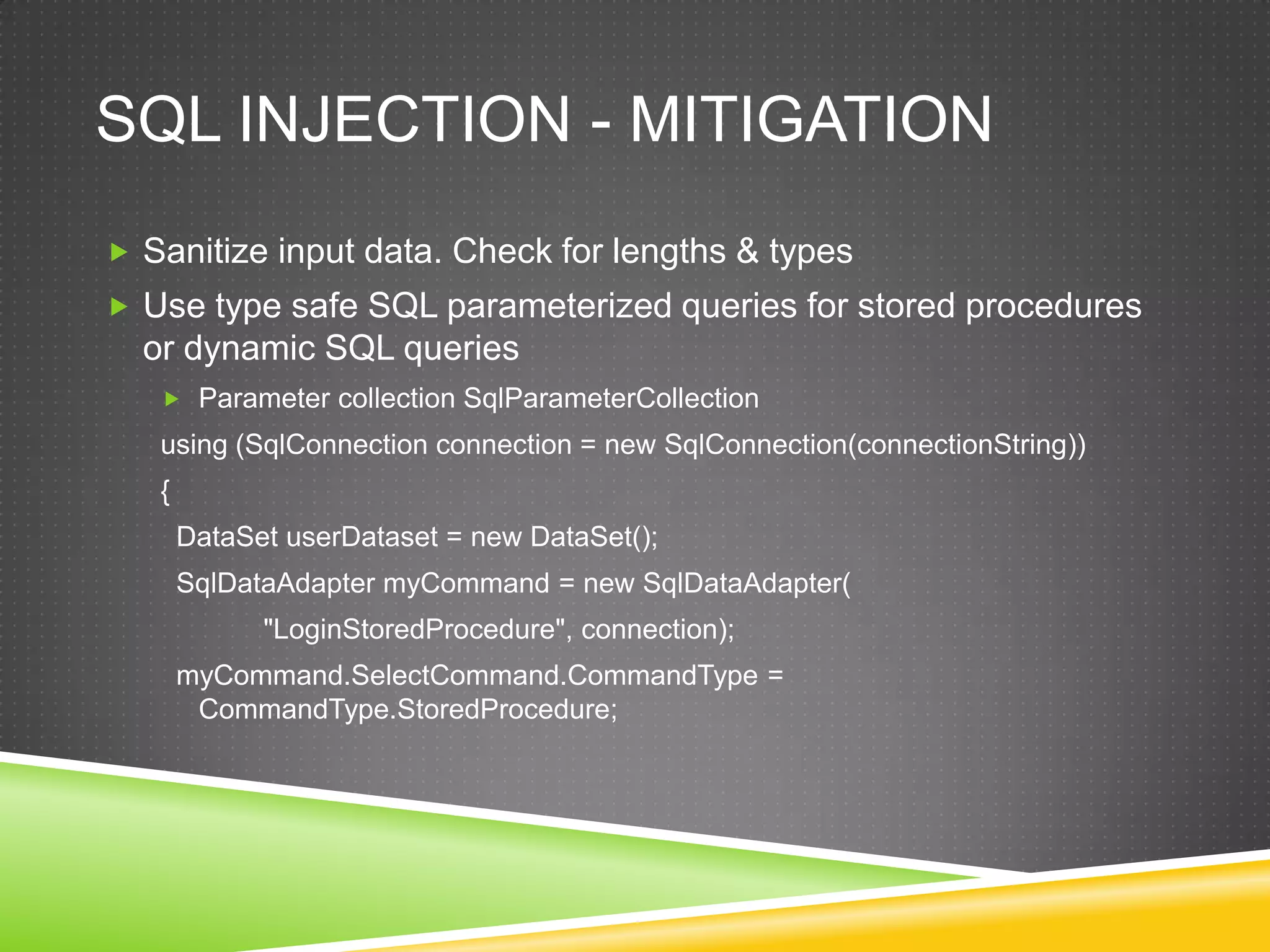 SQL INJECTION - MITIGATION

Sanitize input data. Check for lengths & types

Use type safe SQL parameterized queries for stored procedures or dynamic SQL queries

Parameter collection SqlParameterCollection

using (SqlConnection connection = new SqlConnection(connectionString))

{

DataSet userDataset = new DataSet();

SqlDataAdapter myCommand = new SqlDataAdapter(

"LoginStoredProcedure", connection);

myCommand.SelectCommand.CommandType = CommandType.StoredProcedure;